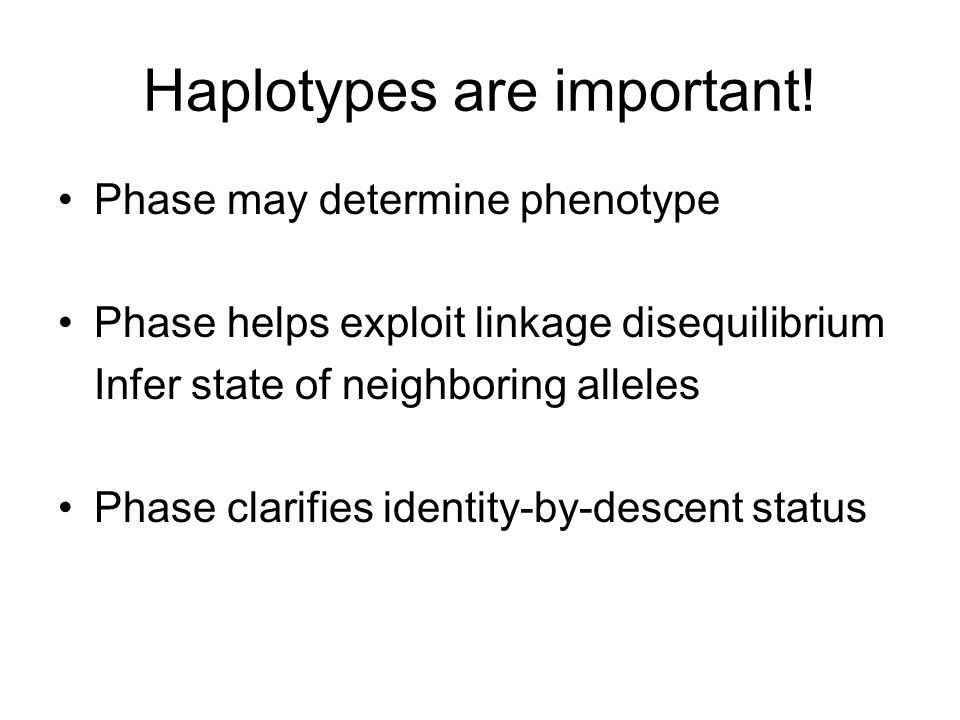 Haplotypes are important!

• Phase may determine phenotype

• Phase helps exploit linkage disequilibrium
Infer state of neighboring alleles

• Phase clarifies identity-by-descent status